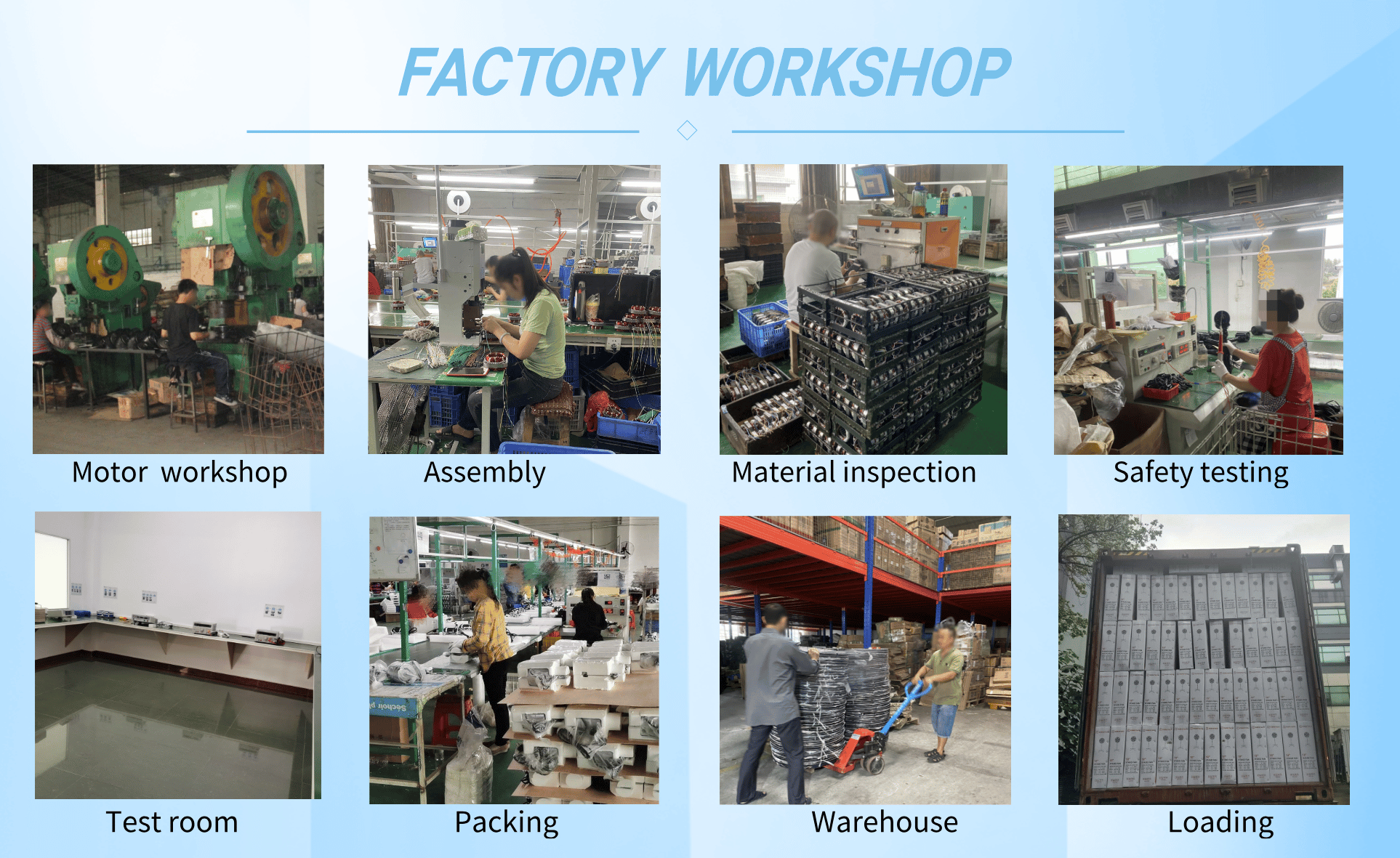 FACTORY WORKSHOP

Motor workshop

Assembly

Material inspection

Safety testing

Test room

Packing

Warehouse

Loading